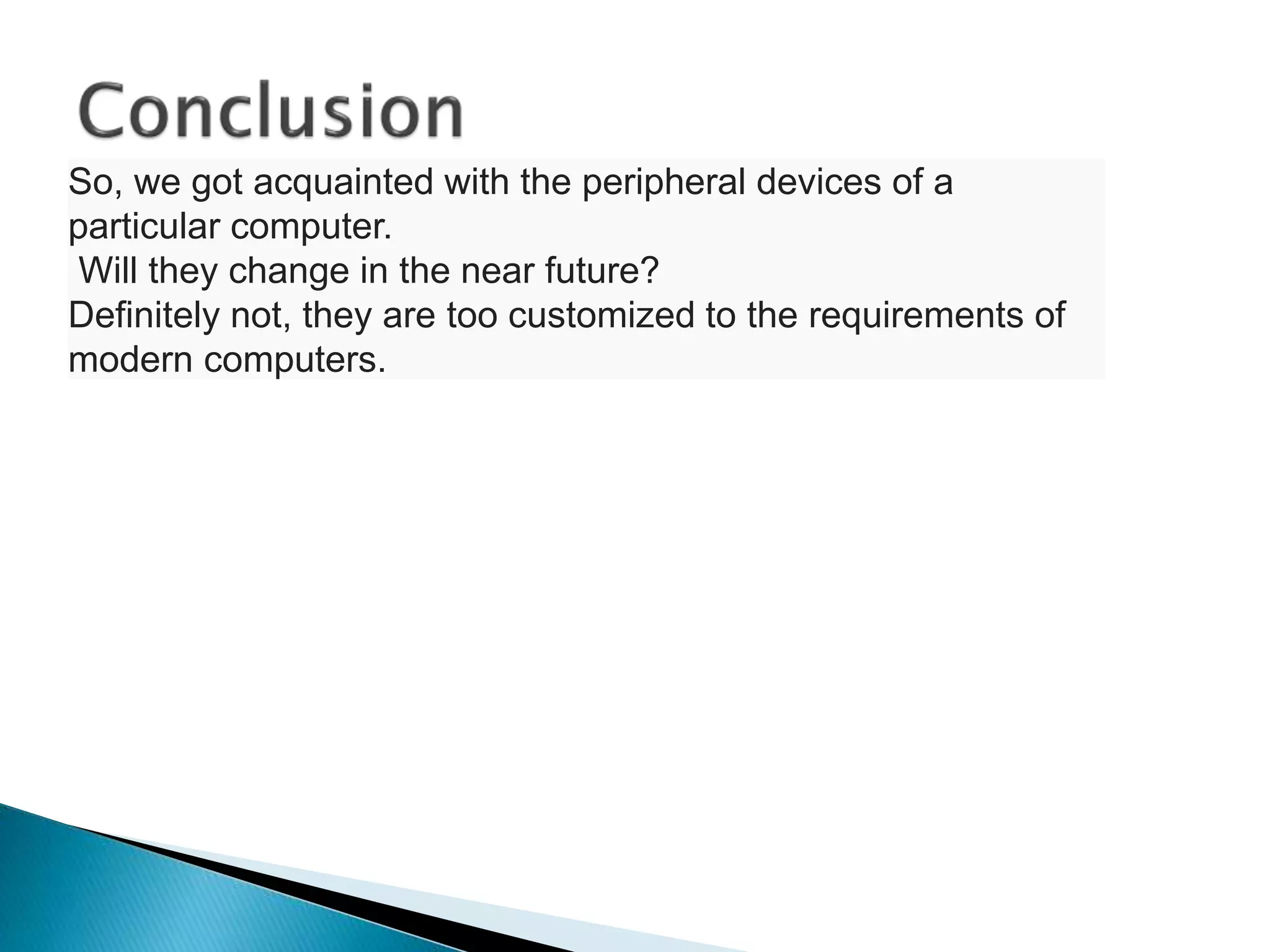 Conclusion

So, we got acquainted with the peripheral devices of a particular computer.
Will they change in the near future?
Definitely not, they are too customized to the requirements of modern computers.